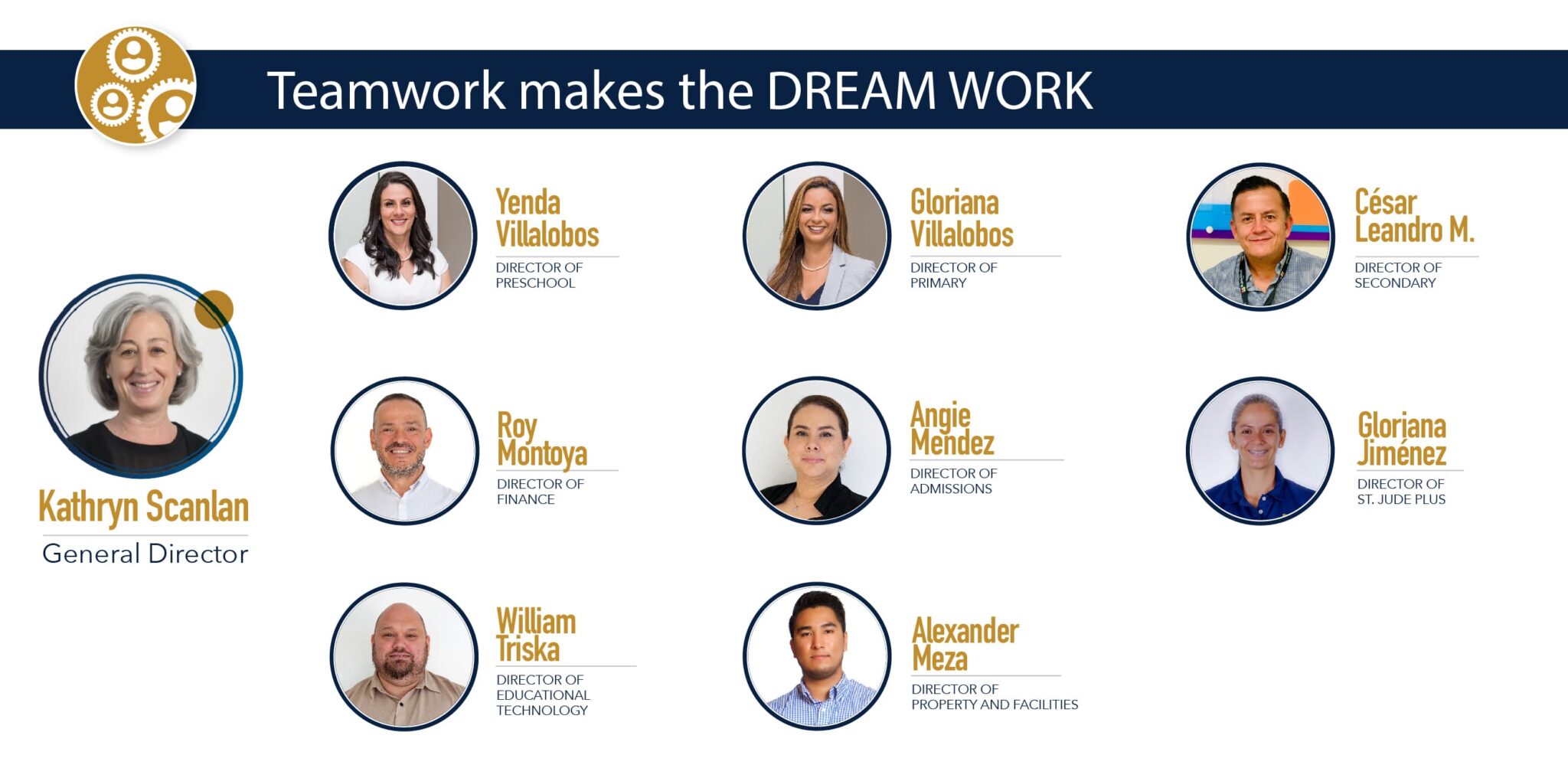 Teamwork makes the DREAM WORK

Kathryn Scanlan
General Director

Yenda Villalobos
DIRECTOR OF PRESCHOOL

Gloriana Villalobos
DIRECTOR OF PRIMARY

César Leandro M.
DIRECTOR OF SECONDARY

Roy Montoya
DIRECTOR OF FINANCE

Angie Mendez
DIRECTOR OF ADMISSIONS

Gloriana Jiménez
DIRECTOR OF ST. JUDE PLUS

William Triska
DIRECTOR OF EDUCATIONAL TECHNOLOGY

Alexander Meza
DIRECTOR OF PROPERTY AND FACILITIES